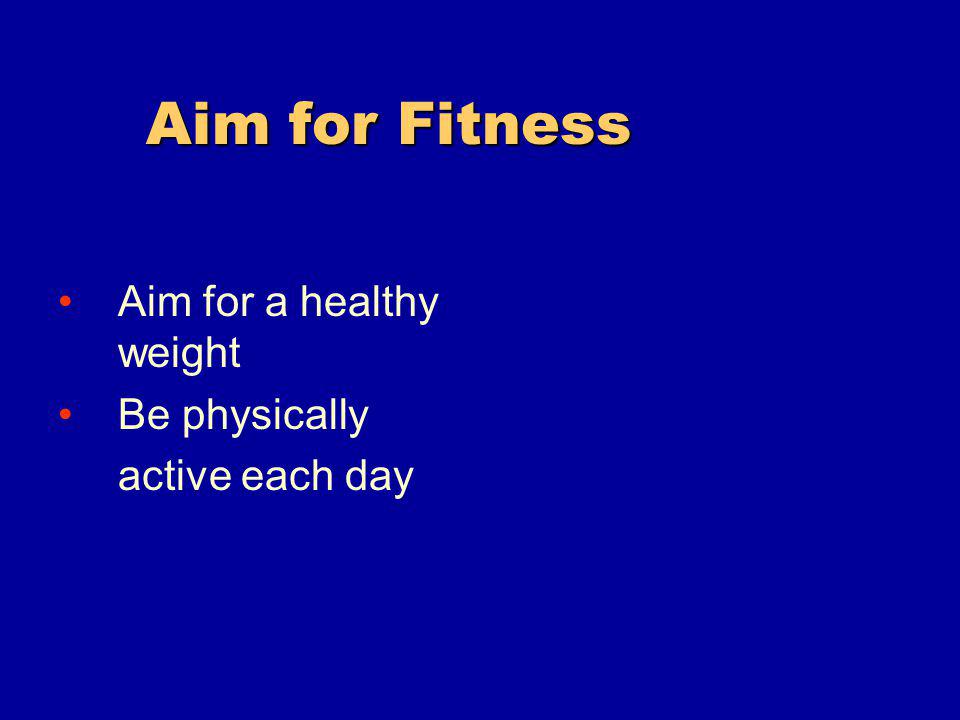 Aim for Fitness

• Aim for a healthy weight
• Be physically active each day